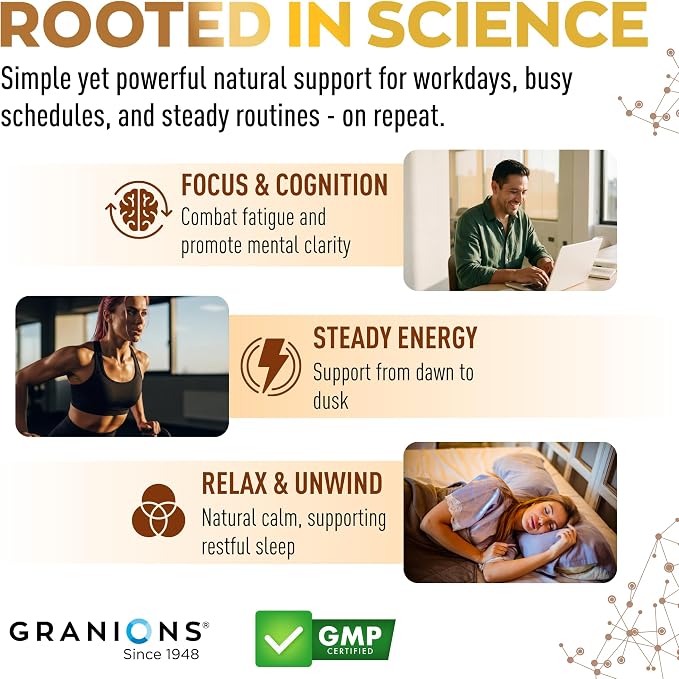 ROOTED IN SCIENCE

Simple yet powerful natural support for workdays, busy schedules, and steady routines - on repeat.

FOCUS & COGNITION
Combat fatigue and promote mental clarity

STEADY ENERGY
Support from dawn to dusk

RELAX & UNWIND
Natural calm, supporting restful sleep

GRANIONS®
Since 1948

GMP
CERTIFIED